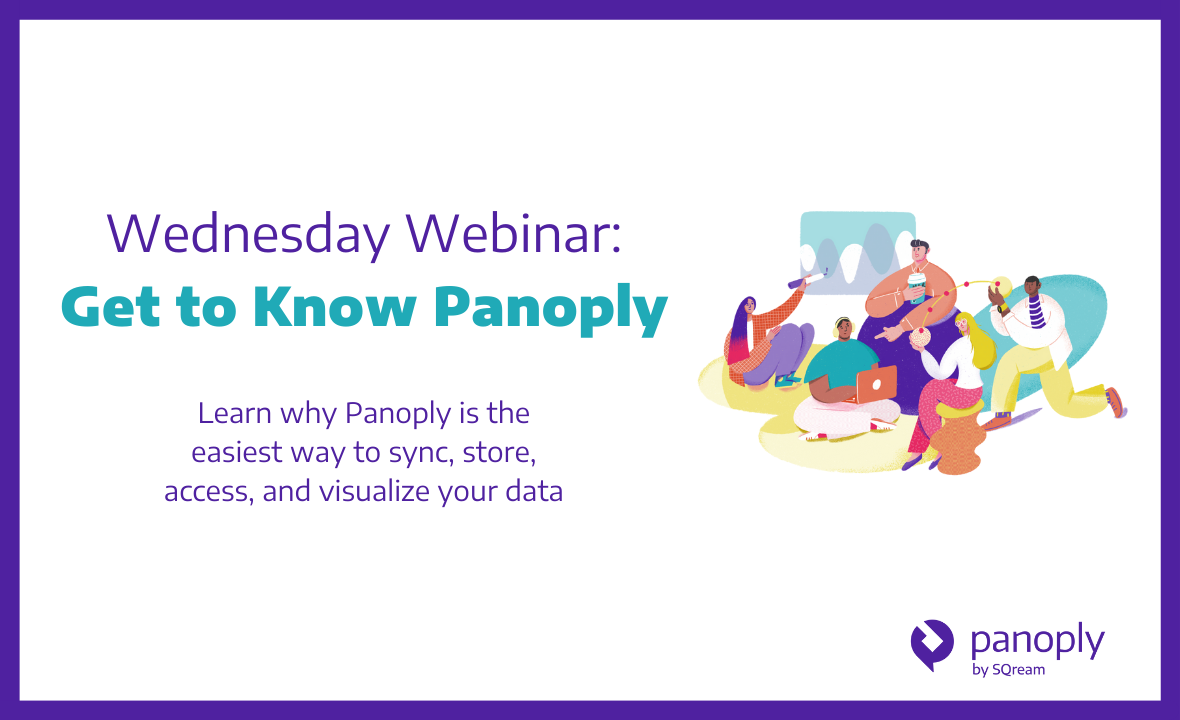 Wednesday Webinar:
Get to Know Panoply

Learn why Panoply is the easiest way to sync, store, access, and visualize your data

panoply
by SQream